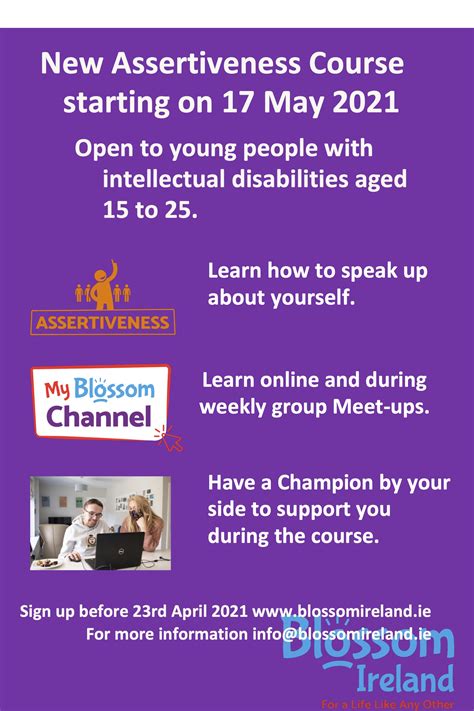 New Assertiveness Course starting on 17 May 2021

Open to young people with intellectual disabilities aged 15 to 25.

ASSERTIVENESS

Learn how to speak up about yourself.

My Blossom Channel

Learn online and during weekly group Meet-ups.

Have a Champion by your side to support you during the course.

Sign up before 23rd April 2021 www.blossomireland.ie
For more information info@blossomireland.ie

Blossom Ireland
For a Life Like Any Other